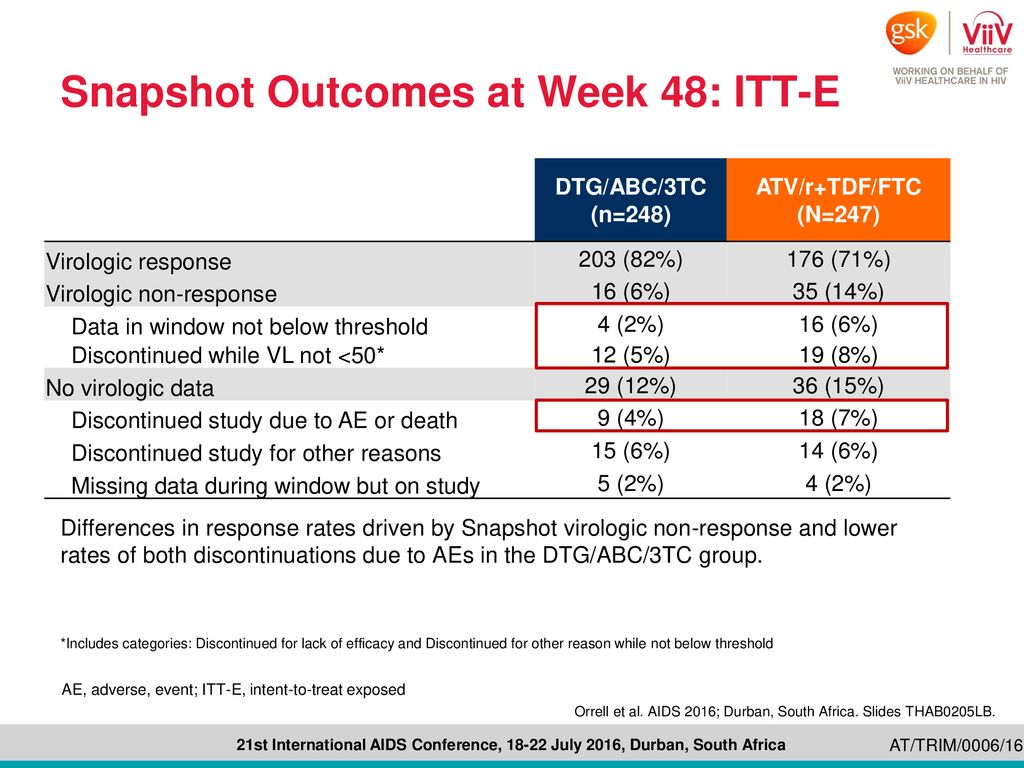 gsk ViiV Healthcare

WORKING ON BEHALF OF ViiV HEALTHCARE IN HIV

Snapshot Outcomes at Week 48: ITT-E

| | DTG/ABC/3TC (n=248) | ATV/r+TDF/FTC (N=247) |
|---|---|---|
| Virologic response | 203 (82%) | 176 (71%) |
| Virologic non-response | 16 (6%) | 35 (14%) |
| Data in window not below threshold | 4 (2%) | 16 (6%) |
| Discontinued while VL not <50* | 12 (5%) | 19 (8%) |
| No virologic data | 29 (12%) | 36 (15%) |
| Discontinued study due to AE or death | 9 (4%) | 18 (7%) |
| Discontinued study for other reasons | 15 (6%) | 14 (6%) |
| Missing data during window but on study | 5 (2%) | 4 (2%) |

Differences in response rates driven by Snapshot virologic non-response and lower rates of both discontinuations due to AEs in the DTG/ABC/3TC group.

*Includes categories: Discontinued for lack of efficacy and Discontinued for other reason while not below threshold

AE, adverse, event; ITT-E, intent-to-treat exposed

Orrell et al. AIDS 2016; Durban, South Africa. Slides THAB0205LB.

21st International AIDS Conference, 18-22 July 2016, Durban, South Africa

AT/TRIM/0006/16